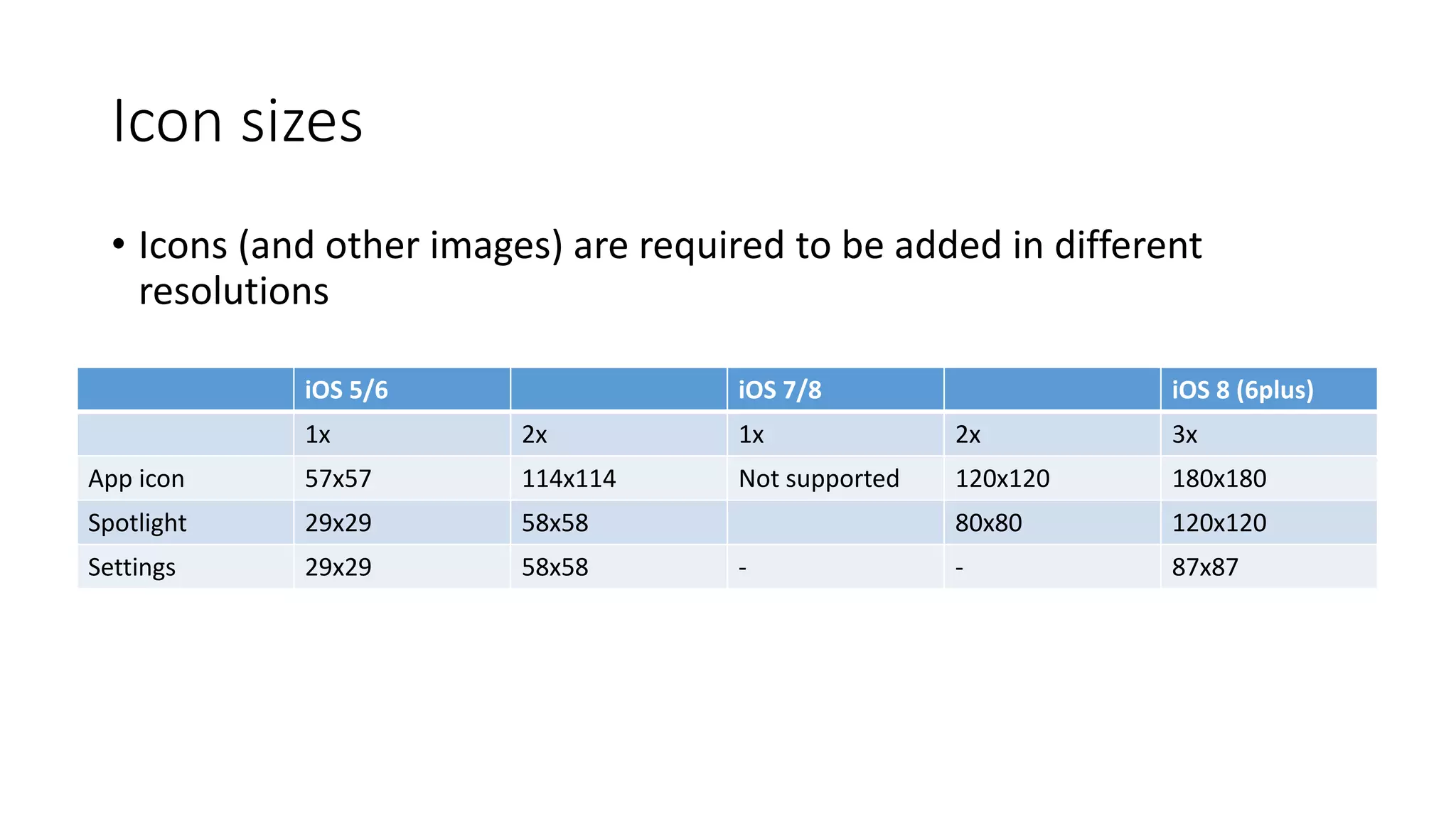 Icon sizes

• Icons (and other images) are required to be added in different resolutions

| | iOS 5/6 | | iOS 7/8 | | iOS 8 (6plus) |
|---|---|---|---|---|---|
| | 1x | 2x | 1x | 2x | 3x |
| App icon | 57x57 | 114x114 | Not supported | 120x120 | 180x180 |
| Spotlight | 29x29 | 58x58 | | 80x80 | 120x120 |
| Settings | 29x29 | 58x58 | - | - | 87x87 |